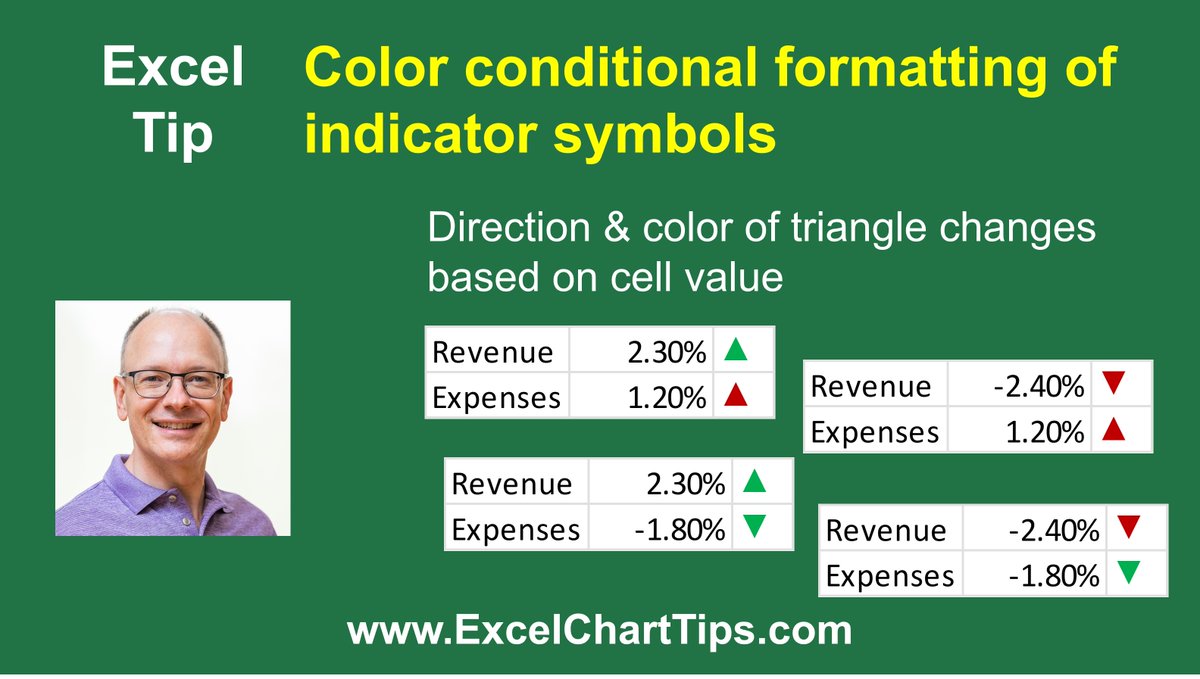 Excel Tip

Color conditional formatting of indicator symbols

Direction & color of triangle changes based on cell value

| Revenue | 2.30% | ▲ |
|---|---|---|
| Expenses | 1.20% | ▲ |

| Revenue | -2.40% | ▼ |
|---|---|---|
| Expenses | 1.20% | ▲ |

| Revenue | 2.30% | ▲ |
|---|---|---|
| Expenses | -1.80% | ▼ |

| Revenue | -2.40% | ▼ |
|---|---|---|
| Expenses | -1.80% | ▼ |

www.ExcelChartTips.com